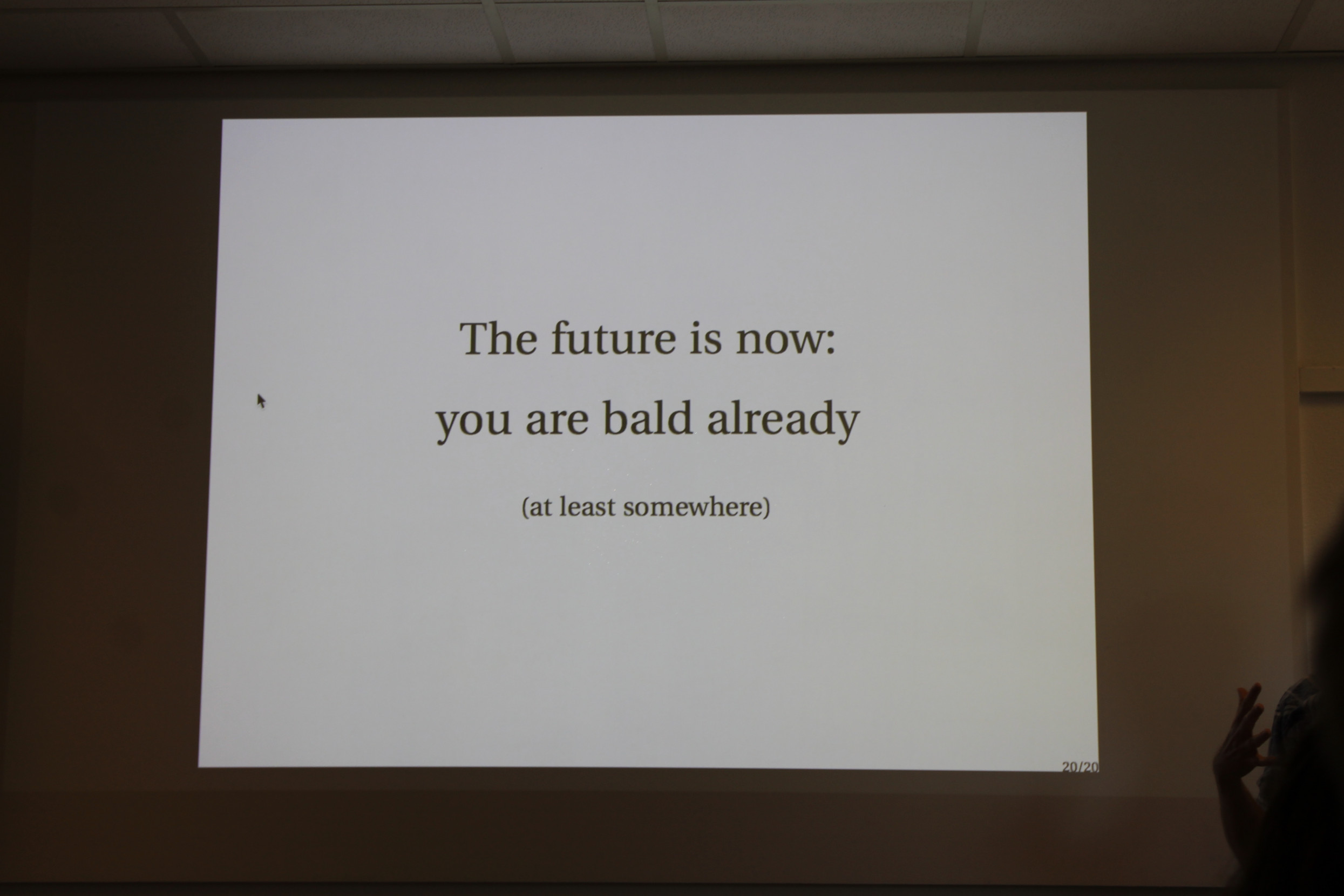 The future is now:

you are bald already

(at least somewhere)

20/20